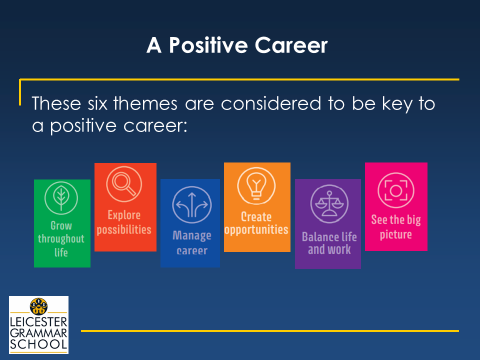 A Positive Career

These six themes are considered to be key to a positive career:

Grow throughout life

Explore possibilities

Manage career

Create opportunities

Balance life and work

See the big picture

LEICESTER GRAMMAR SCHOOL